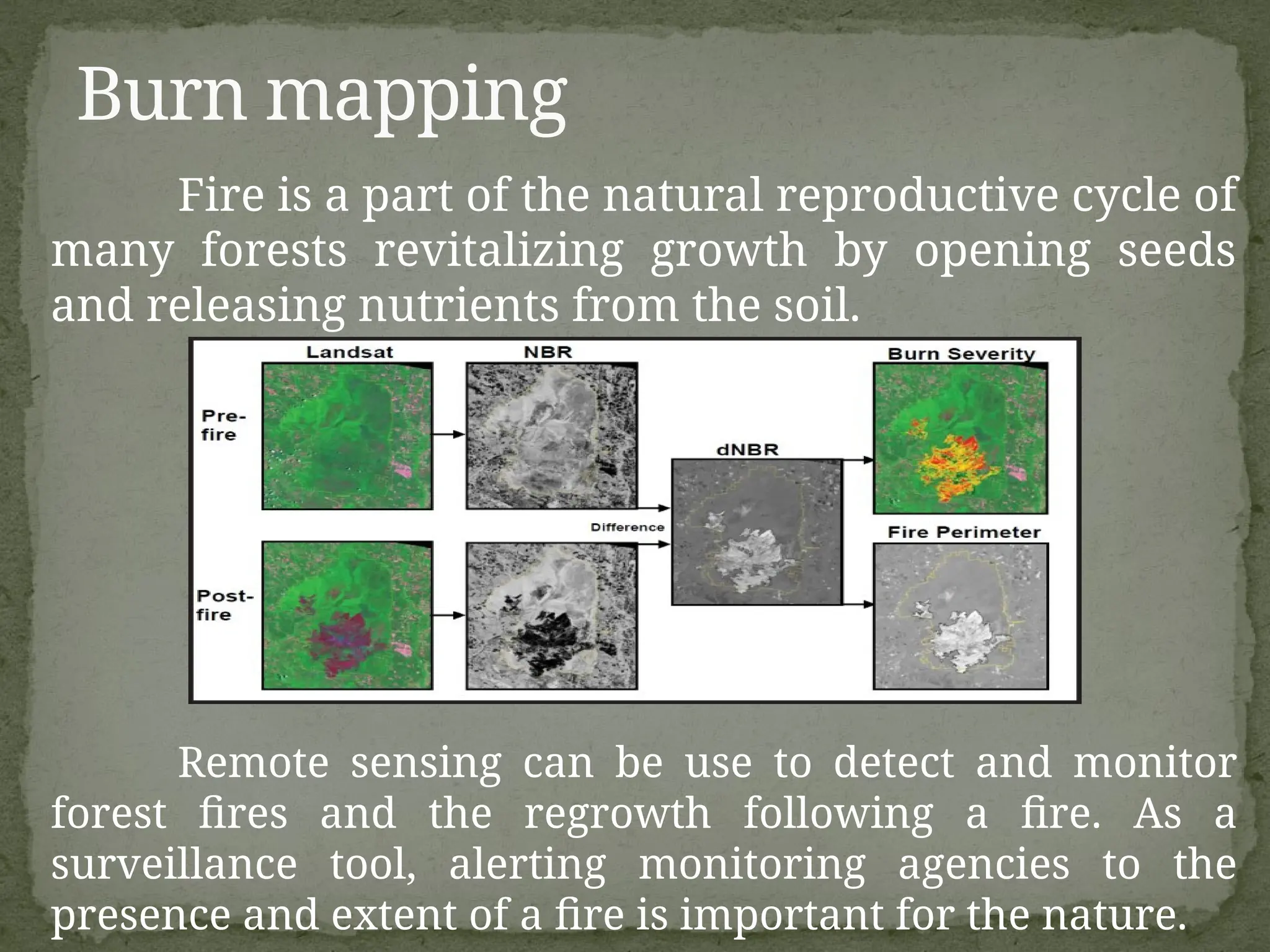 Burn mapping

Fire is a part of the natural reproductive cycle of many forests revitalizing growth by opening seeds and releasing nutrients from the soil.

Landsat

NBR

Burn Severity

Pre-fire

dNBR

Difference

Fire Perimeter

Post-fire

Remote sensing can be use to detect and monitor forest fires and the regrowth following a fire. As a surveillance tool, alerting monitoring agencies to the presence and extent of a fire is important for the nature.